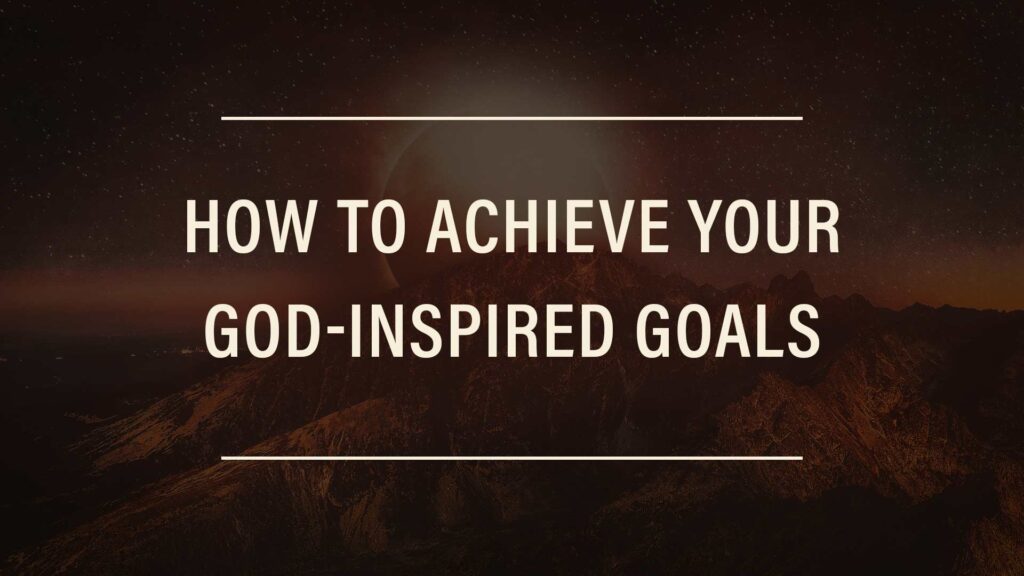 HOW TO ACHIEVE YOUR GOD-INSPIRED GOALS